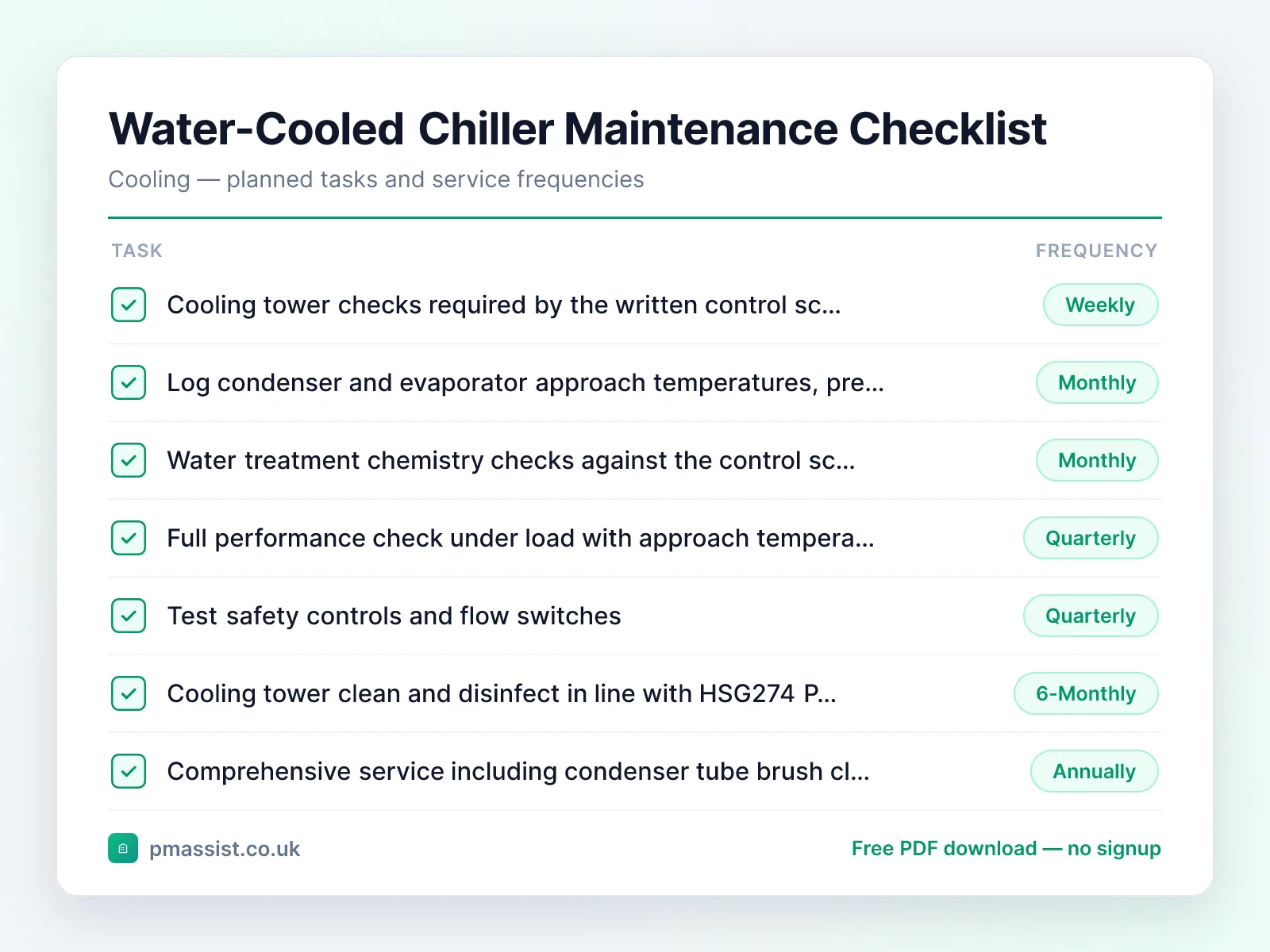 Water-Cooled Chiller Maintenance Checklist

Cooling — planned tasks and service frequencies

| TASK | FREQUENCY |
|---|---|
| Cooling tower checks required by the written control sc... | Weekly |
| Log condenser and evaporator approach temperatures, pre... | Monthly |
| Water treatment chemistry checks against the control sc... | Monthly |
| Full performance check under load with approach tempera... | Quarterly |
| Test safety controls and flow switches | Quarterly |
| Cooling tower clean and disinfect in line with HSG274 P... | 6-Monthly |
| Comprehensive service including condenser tube brush cl... | Annually |

pmassist.co.uk

Free PDF download — no signup